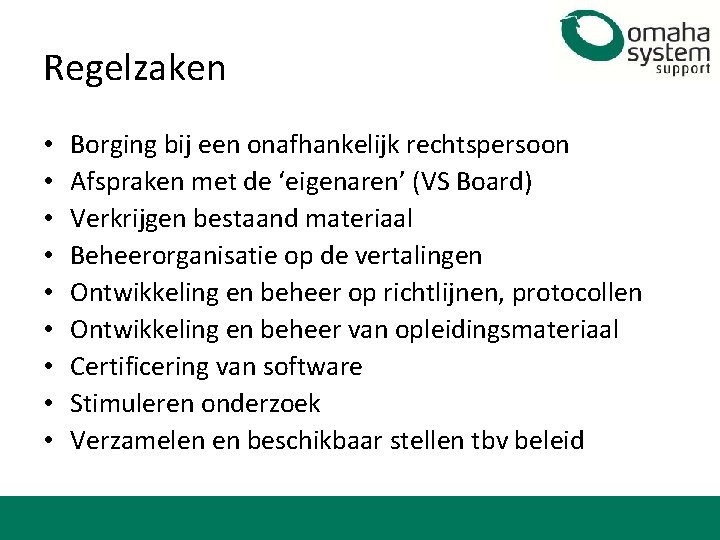 omaha
system
support

Regelzaken

• Borging bij een onafhankelijk rechtspersoon
• Afspraken met de 'eigenaren' (VS Board)
• Verkrijgen bestaand materiaal
• Beheerorganisatie op de vertalingen
• Ontwikkeling en beheer op richtlijnen, protocollen
• Ontwikkeling en beheer van opleidingsmateriaal
• Certificering van software
• Stimuleren onderzoek
• Verzamelen en beschikbaar stellen tbv beleid